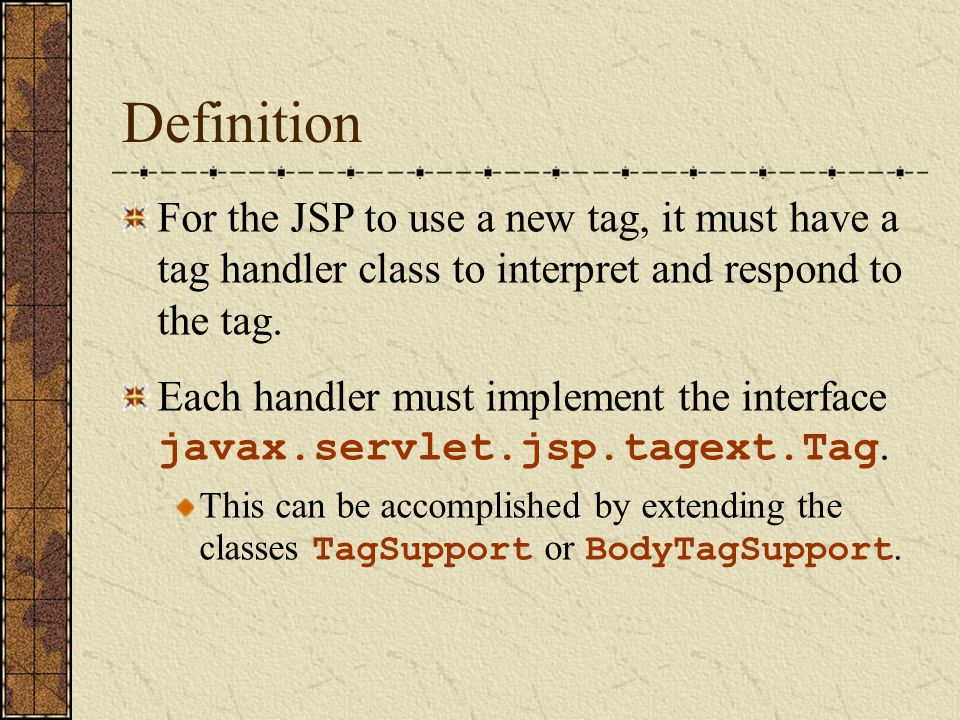 Definition

For the JSP to use a new tag, it must have a tag handler class to interpret and respond to the tag.

Each handler must implement the interface javax.servlet.jsp.tagext.Tag.

This can be accomplished by extending the classes TagSupport or BodyTagSupport.